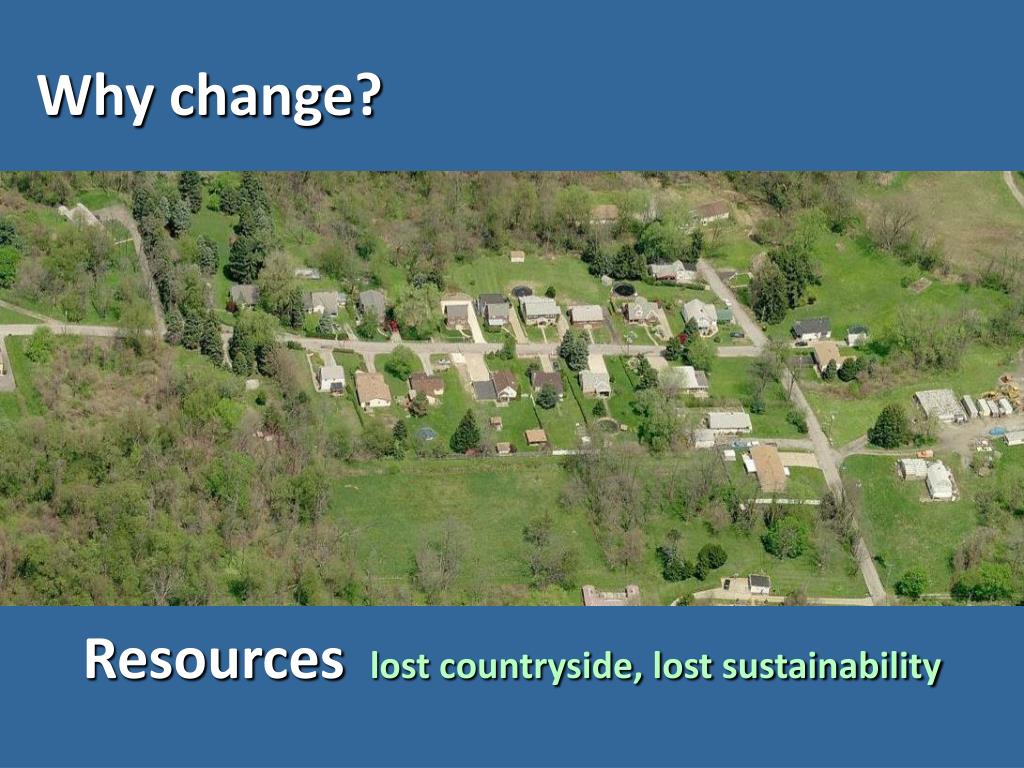 Why change?

Resources lost countryside, lost sustainability